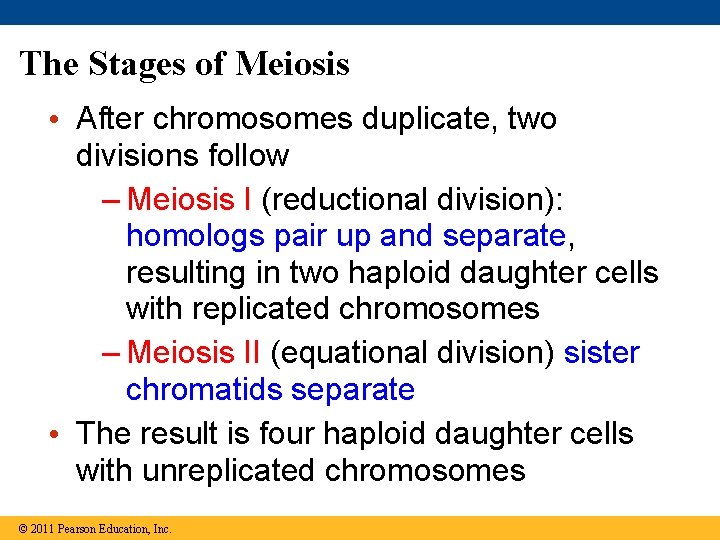 The Stages of Meiosis

• After chromosomes duplicate, two divisions follow

– Meiosis I (reductional division): homologs pair up and separate, resulting in two haploid daughter cells with replicated chromosomes

– Meiosis II (equational division) sister chromatids separate

• The result is four haploid daughter cells with unreplicated chromosomes

© 2011 Pearson Education, Inc.